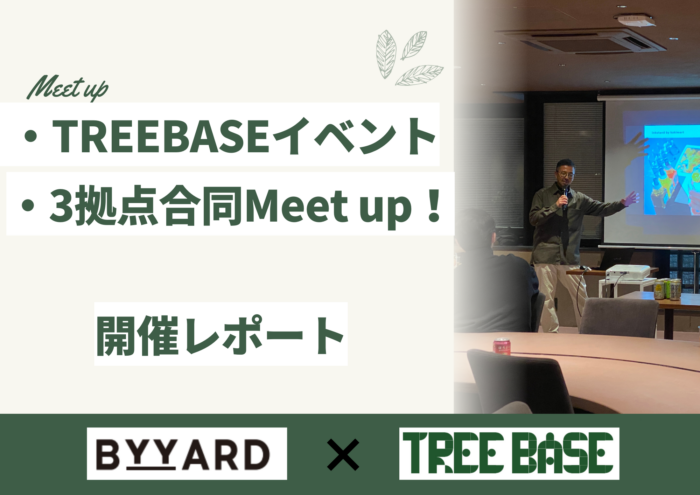 Meet up

・TREEBASEイベント

・3拠点合同Meet up！

開催レポート

BYYARD × TREE BASE